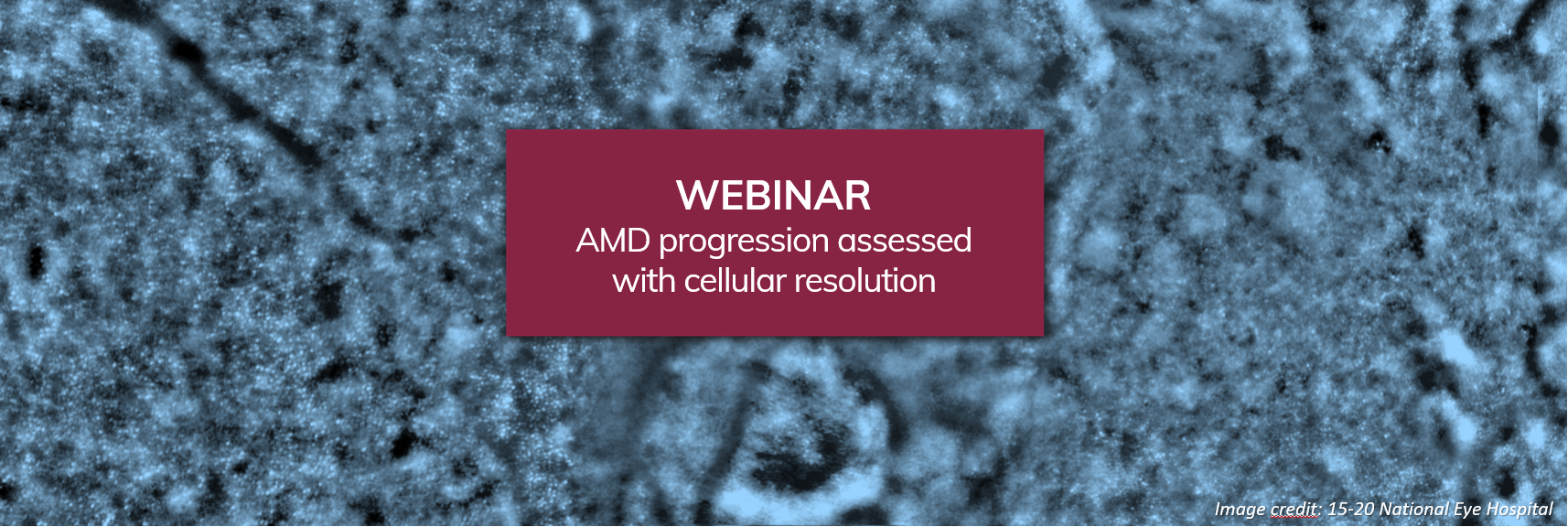 WEBINAR
AMD progression assessed with cellular resolution

Image credit: 15-20 National Eye Hospital